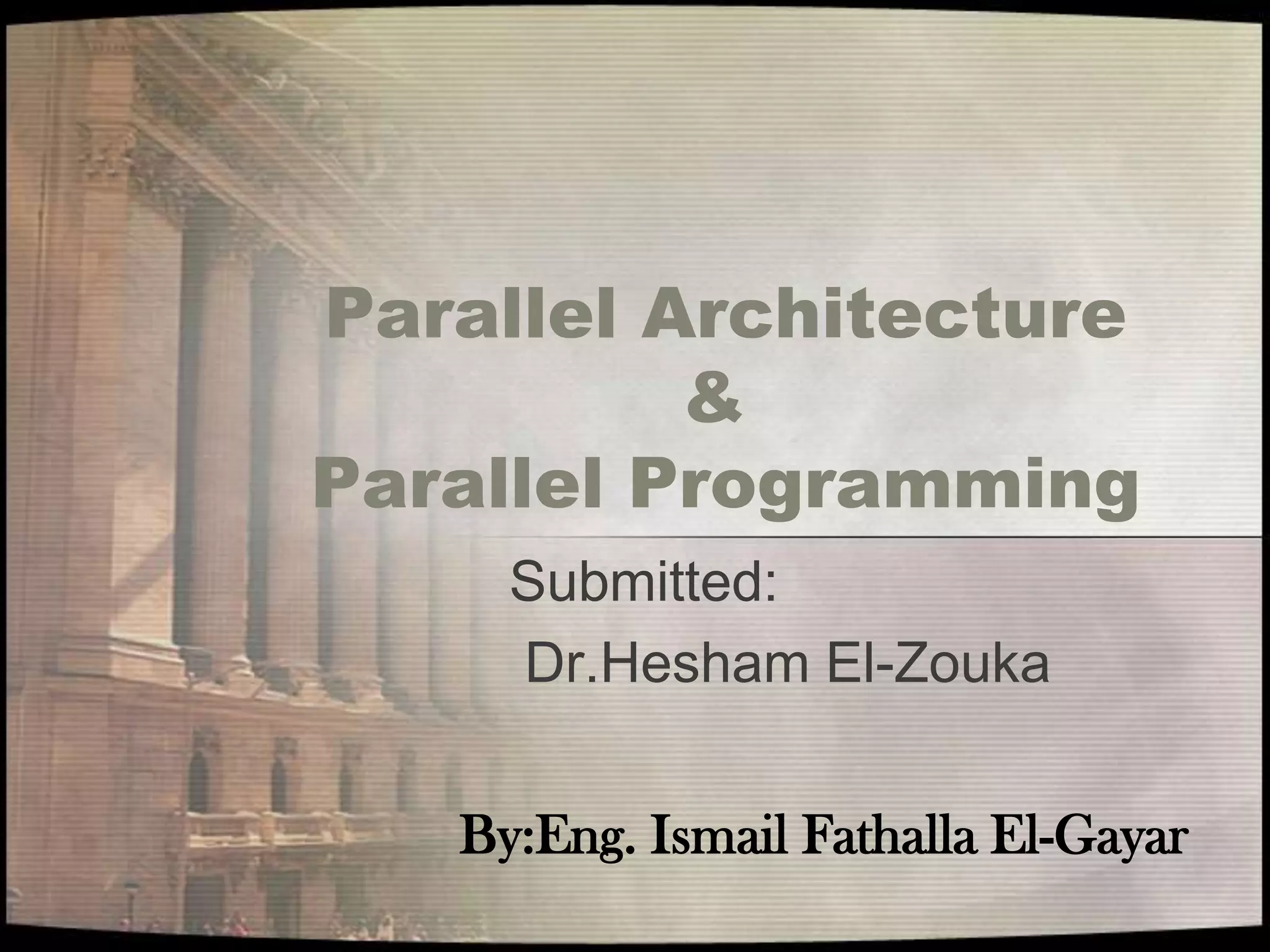 Parallel Architecture
&
Parallel Programming

Submitted:
Dr.Hesham El-Zouka

By:Eng. Ismail Fathalla El-Gayar